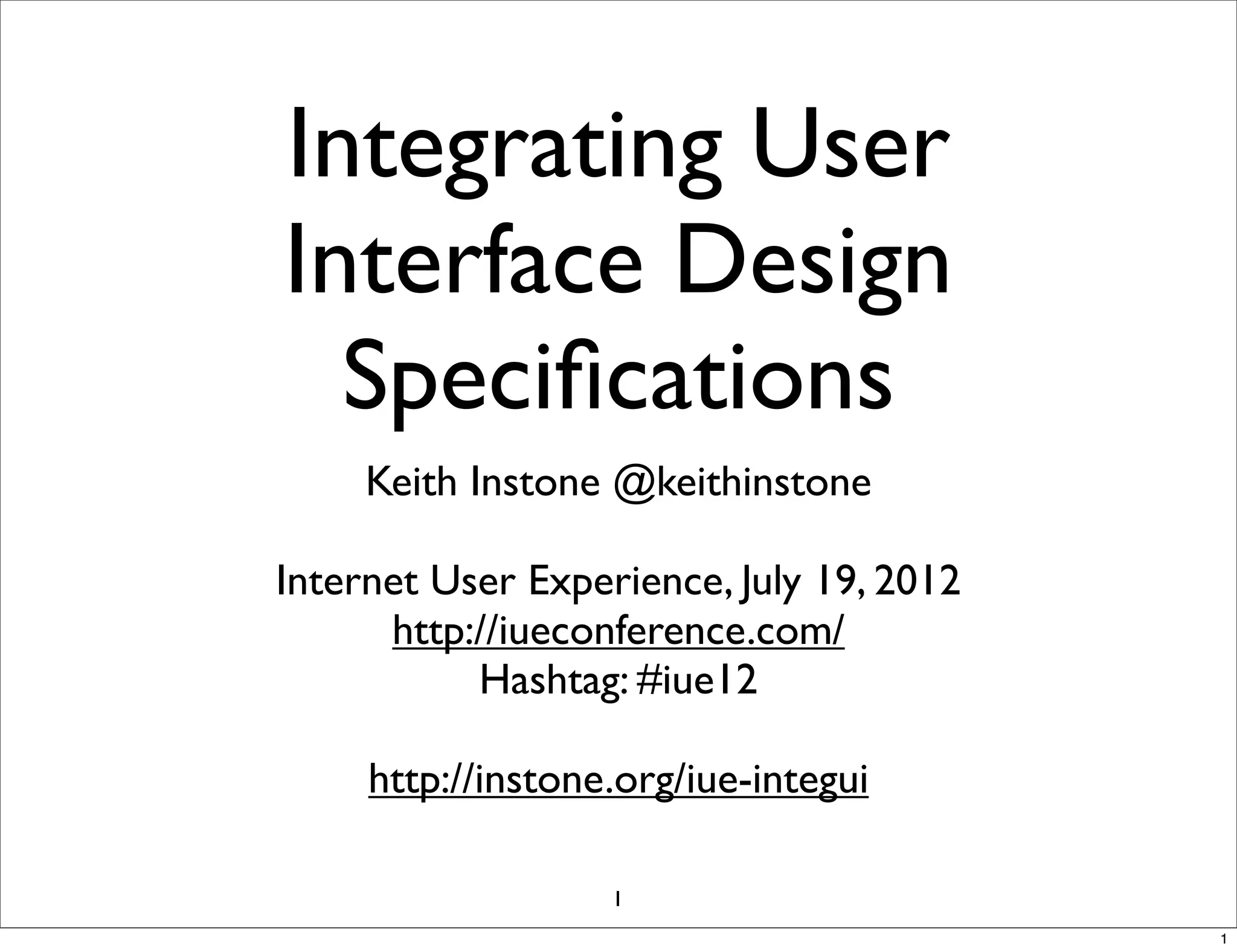 Integrating User Interface Design Specifications

Keith Instone @keithinstone

Internet User Experience, July 19, 2012
http://iueconference.com/
Hashtag: #iue12

http://instone.org/iue-integui

1

1